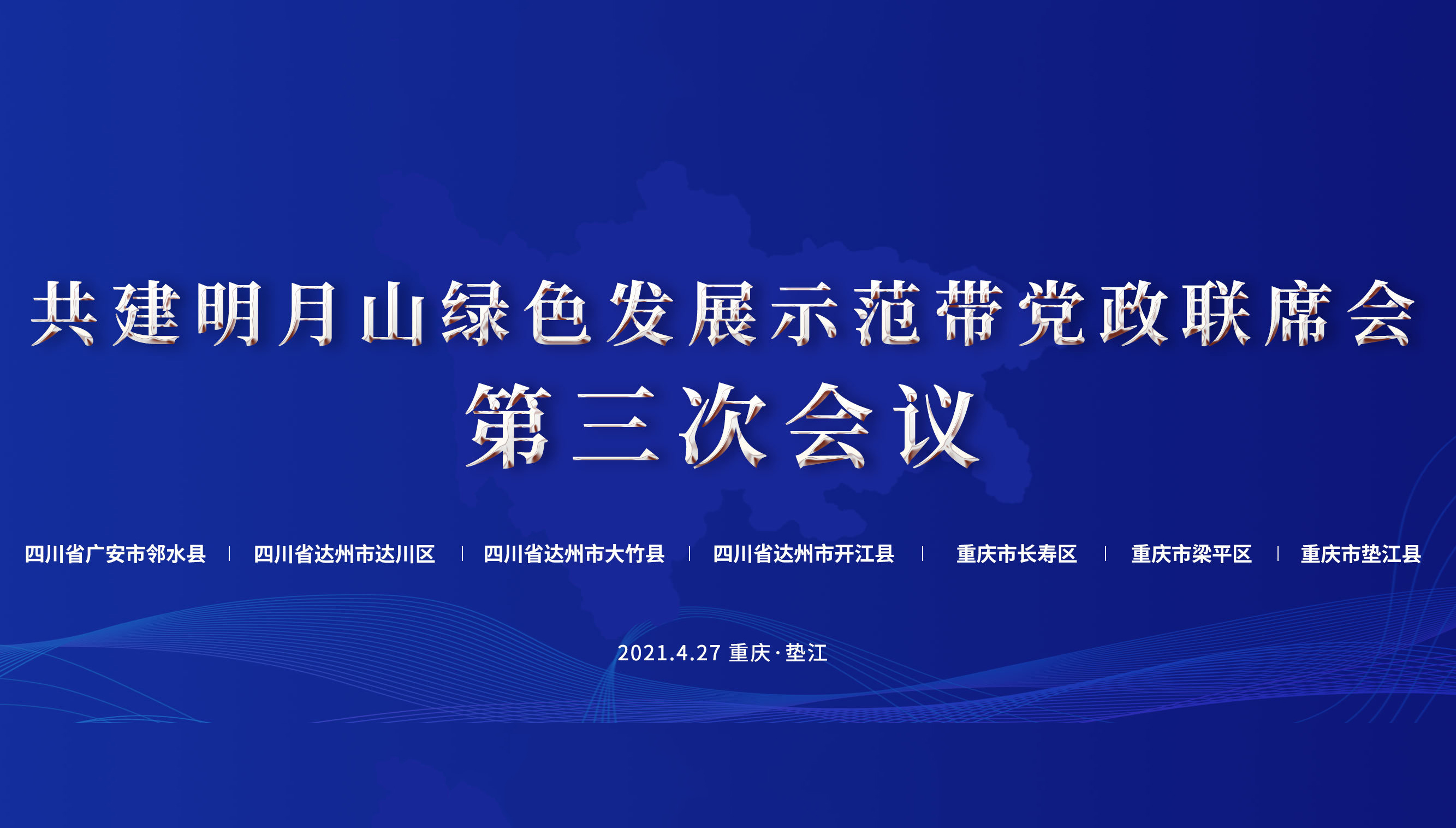 共建明月山绿色发展示范带党政联席会
第三次会议

四川省广安市邻水县 | 四川省达州市达川区 | 四川省达州市大竹县 | 四川省达州市开江县 | 重庆市长寿区 | 重庆市梁平区 | 重庆市垫江县

2021.4.27 重庆·垫江